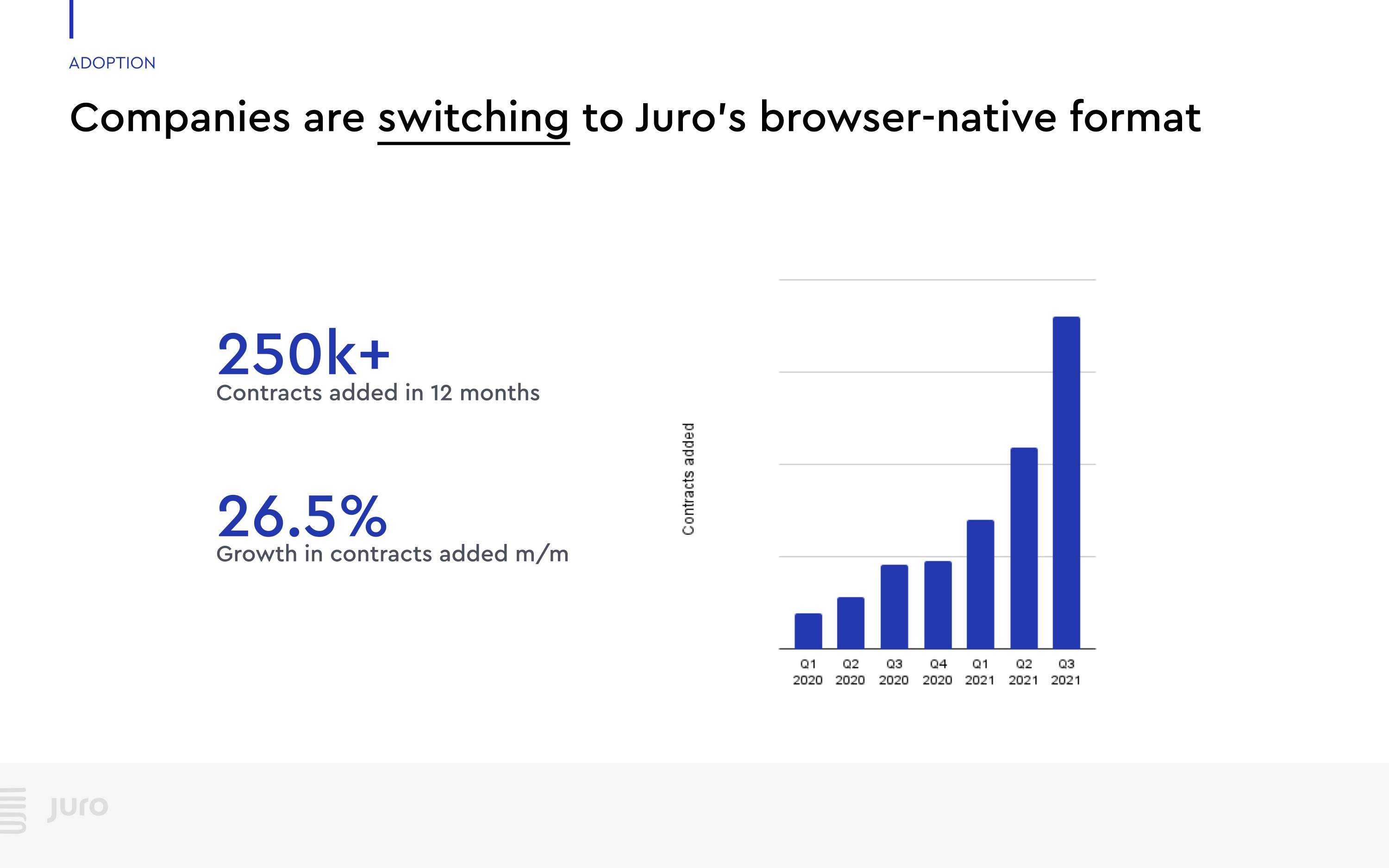 ADOPTION

Companies are switching to Juro's browser-native format

250k+
Contracts added in 12 months

26.5%
Growth in contracts added m/m

Contracts added

Q1 2020
Q2 2020
Q3 2020
Q4 2020
Q1 2021
Q2 2021
Q3 2021

juro